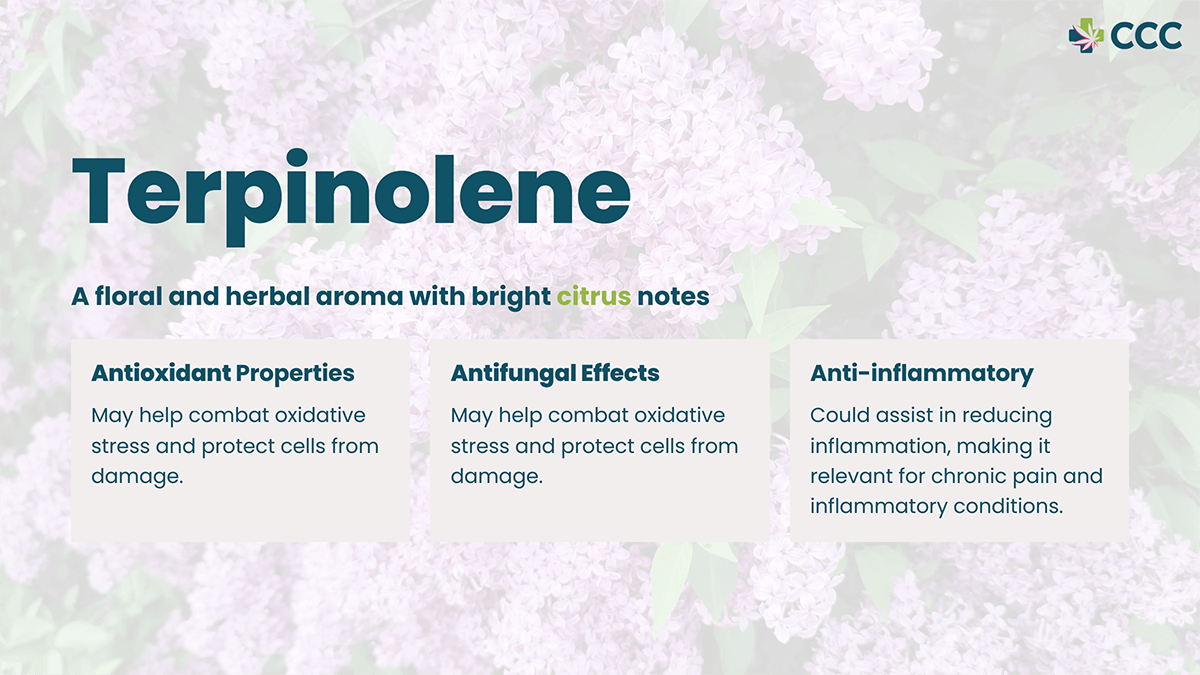 CCC

Terpinolene

A floral and herbal aroma with bright citrus notes

Antioxidant Properties

May help combat oxidative stress and protect cells from damage.

Antifungal Effects

May help combat oxidative stress and protect cells from damage.

Anti-inflammatory

Could assist in reducing inflammation, making it relevant for chronic pain and inflammatory conditions.